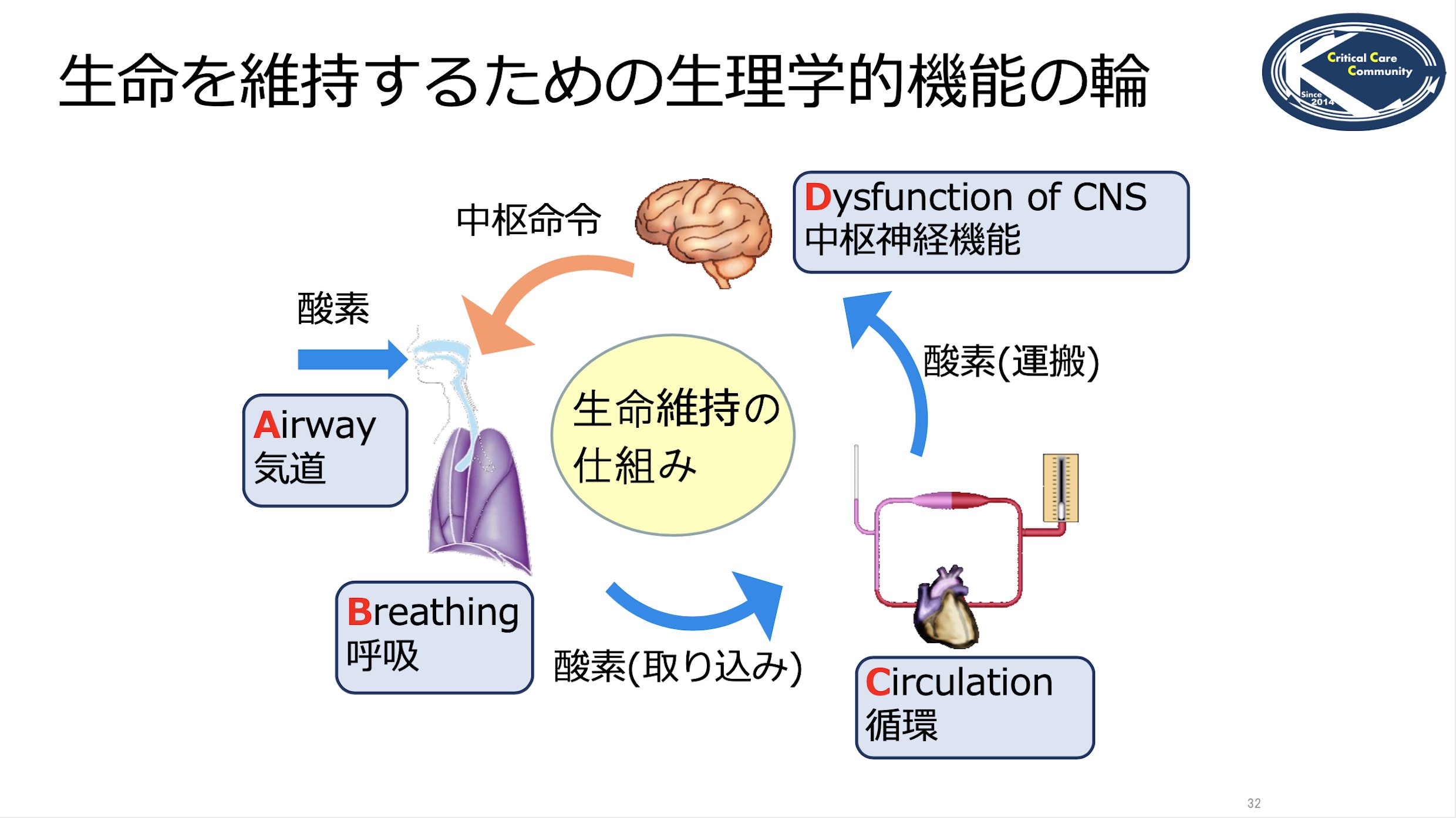 生命を維持するための生理学的機能の輪

Critical Care Community
Since 2014

中枢命令

Dysfunction of CNS
中枢神経機能

酸素

酸素(運搬)

Airway
気道

生命維持の仕組み

Breathing
呼吸

酸素(取り込み)

Circulation
循環

32